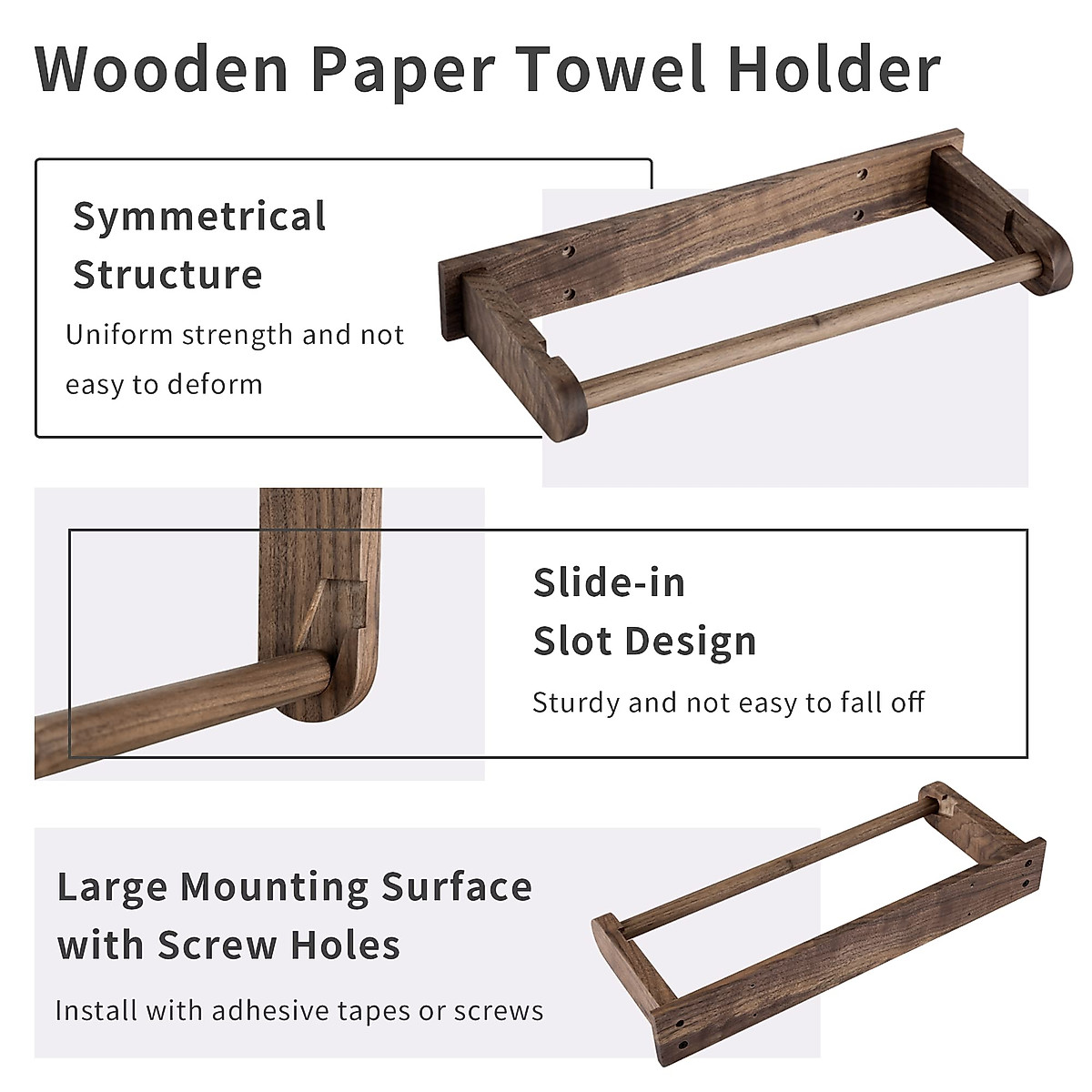 Wooden Paper Towel Holder

Symmetrical Structure

Uniform strength and not easy to deform

Slide-in Slot Design

Sturdy and not easy to fall off

Large Mounting Surface with Screw Holes

Install with adhesive tapes or screws